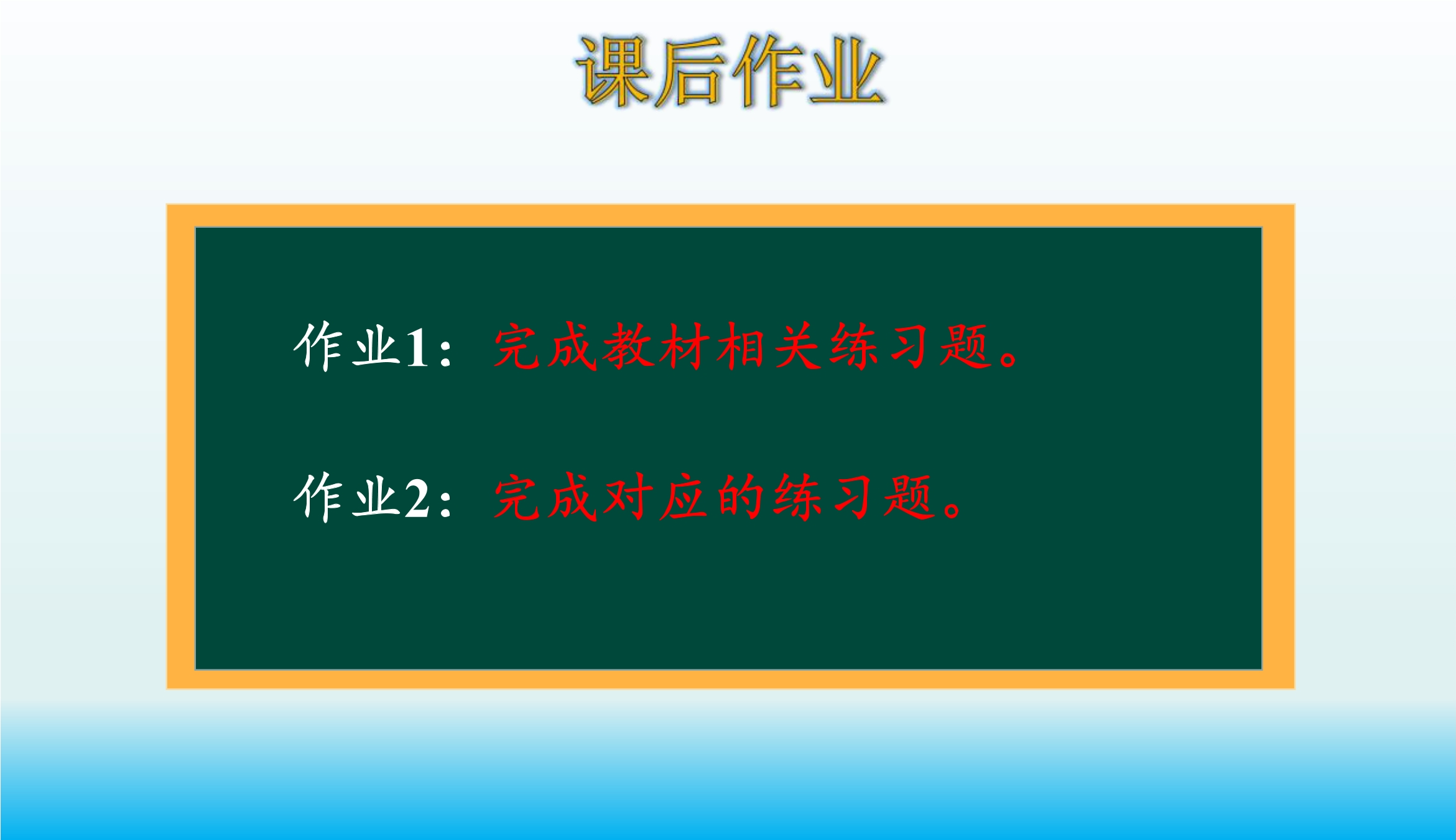 课后作业

作业1：完成教材相关练习题。

作业2：完成对应的练习题。